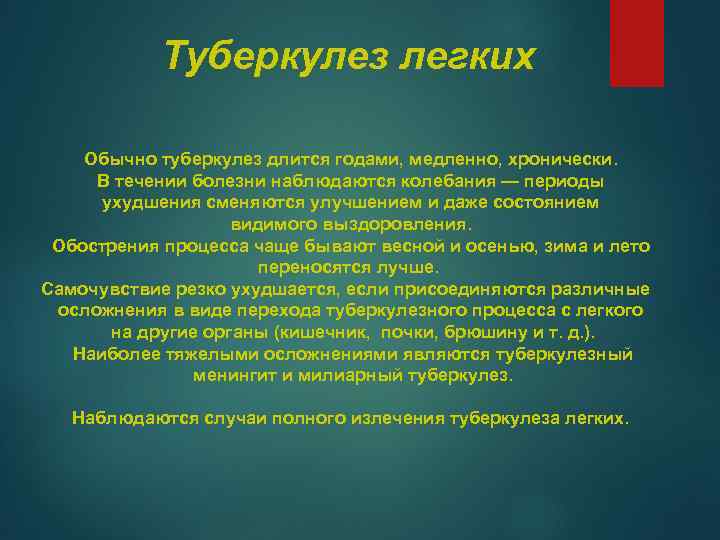 Туберкулез легких

Обычно туберкулез длится годами, медленно, хронически. В течении болезни наблюдаются колебания — периоды ухудшения сменяются улучшением и даже состоянием видимого выздоровления.
Обострения процесса чаще бывают весной и осенью, зима и лето переносятся лучше.
Самочувствие резко ухудшается, если присоединяются различные осложнения в виде перехода туберкулезного процесса с легкого на другие органы (кишечник, почки, брюшину и т. д.).
Наиболее тяжелыми осложнениями являются туберкулезный менингит и милиарный туберкулез.

Наблюдаются случаи полного излечения туберкулеза легких.